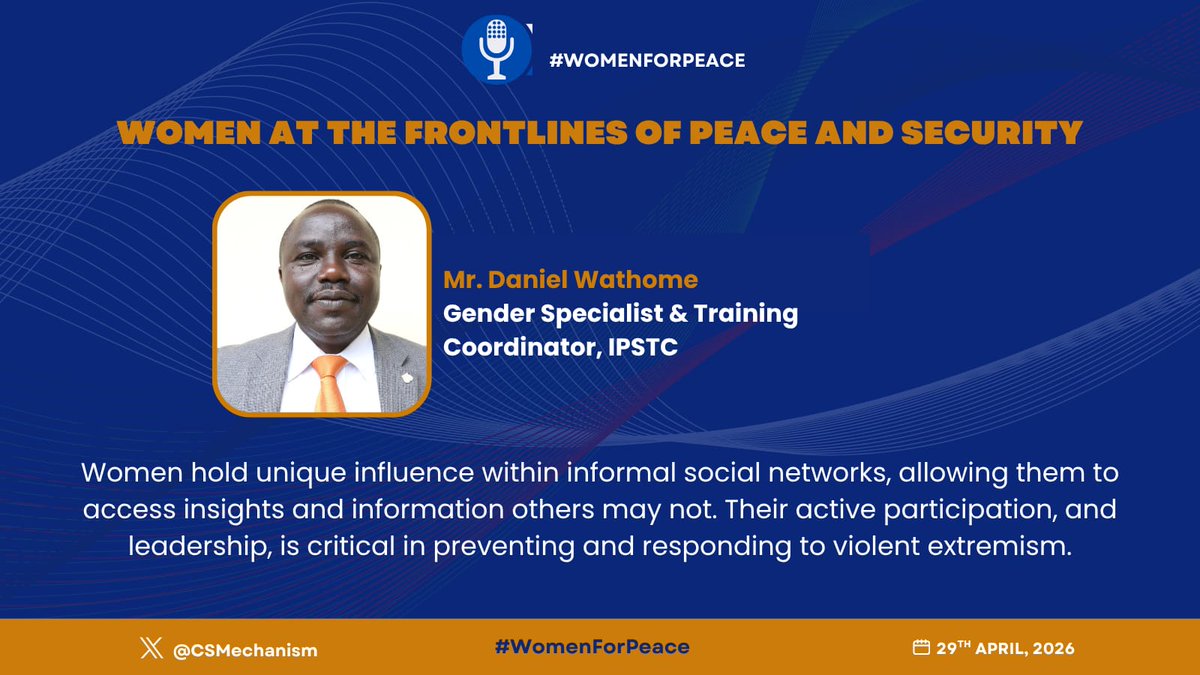 #WOMENFORPEACE

WOMEN AT THE FRONTLINES OF PEACE AND SECURITY

Mr. Daniel Wathome
Gender Specialist & Training Coordinator, IPSTC

Women hold unique influence within informal social networks, allowing them to access insights and information others may not. Their active participation, and leadership, is critical in preventing and responding to violent extremism.

@CSMechanism

#WomenForPeace

29$^{TH}$ APRIL, 2026